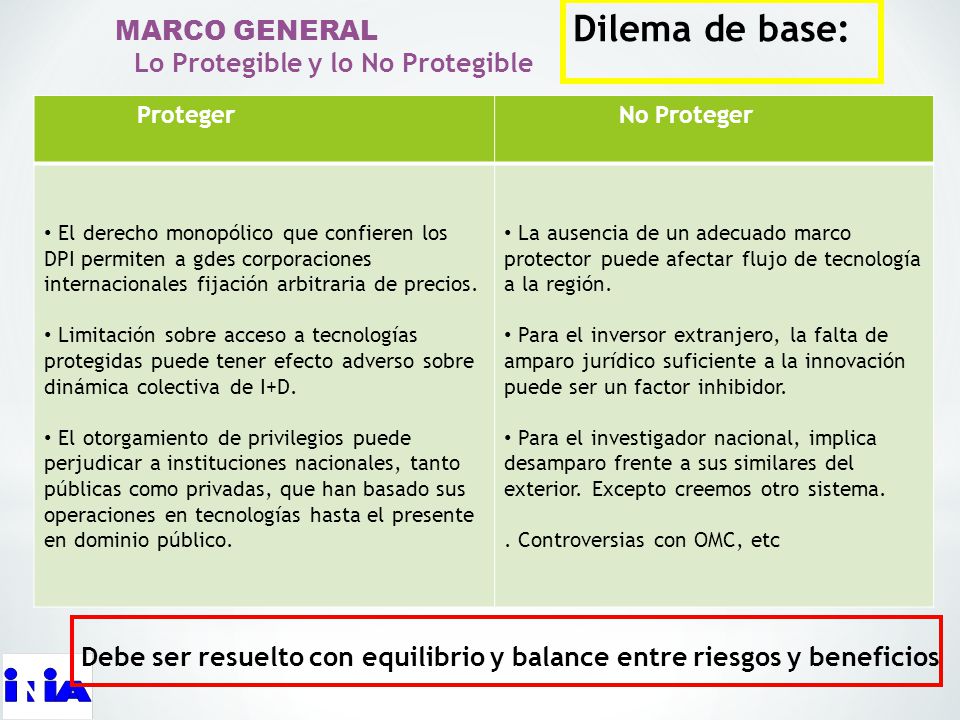 MARCO GENERAL
Lo Protegible y lo No Protegible

Dilema de base:

| Proteger | No Proteger |
|---|---|
| • El derecho monopólico que confieren los DPI permiten a gdes corporaciones internacionales fijación arbitraria de precios. • Limitación sobre acceso a tecnologías protegidas puede tener efecto adverso sobre dinámica colectiva de I+D. • El otorgamiento de privilegios puede perjudicar a instituciones nacionales, tanto públicas como privadas, que han basado sus operaciones en tecnologías hasta el presente en dominio público. | • La ausencia de un adecuado marco protector puede afectar flujo de tecnología a la región. • Para el inversor extranjero, la falta de amparo jurídico suficiente a la innovación puede ser un factor inhibidor. • Para el investigador nacional, implica desamparo frente a sus similares del exterior. Excepto creemos otro sistema. . Controversias con OMC, etc |

Debe ser resuelto con equilibrio y balance entre riesgos y beneficios

INIA